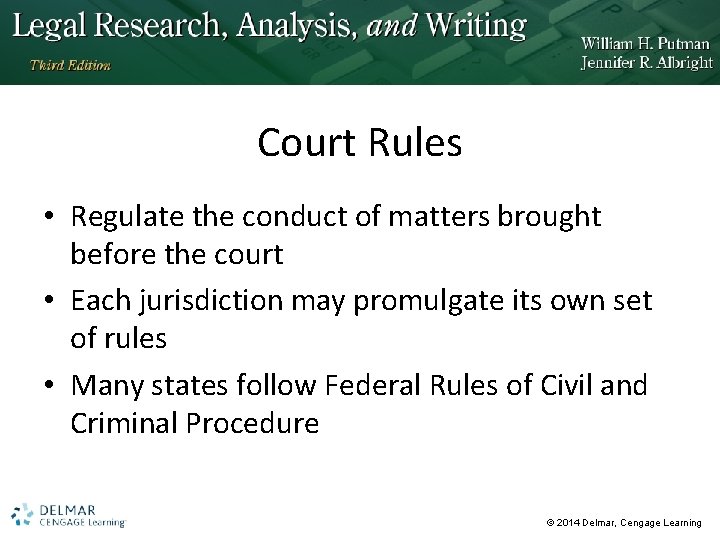 Legal Research, Analysis, and Writing
Third Edition
William H. Putman
Jennifer R. Albright

Court Rules

• Regulate the conduct of matters brought before the court
• Each jurisdiction may promulgate its own set of rules
• Many states follow Federal Rules of Civil and Criminal Procedure

DELMAR
CENGAGE Learning

© 2014 Delmar, Cengage Learning